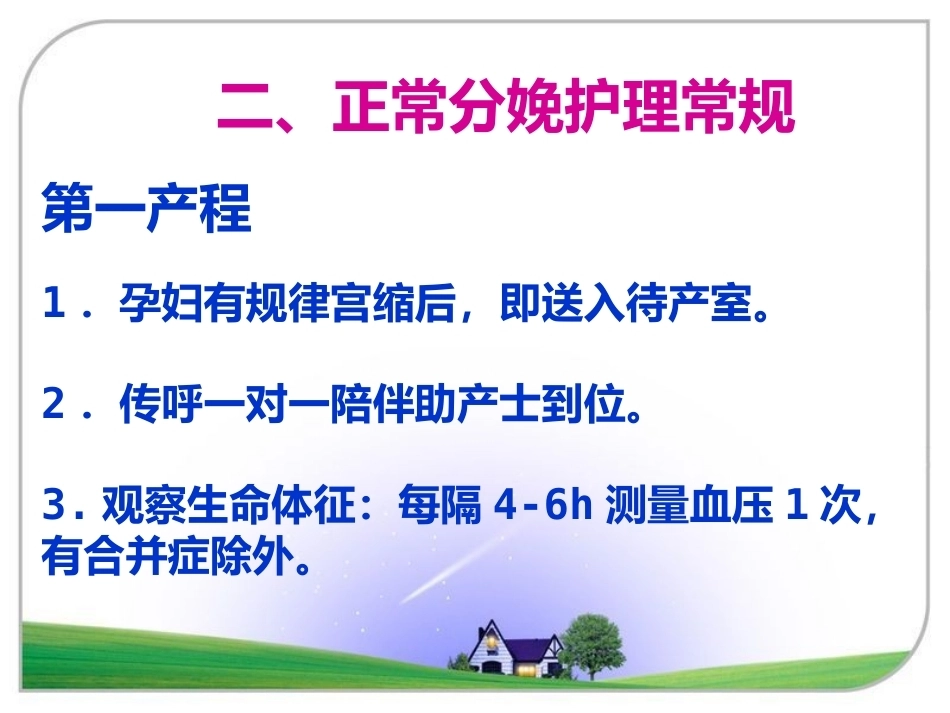 二、正常分娩护理常规

第一产程

1．孕妇有规律宫缩后，即送入待产室。

2．传呼一对一陪伴助产士到位。

3. 观察生命体征：每隔 4-6h 测量血压 1 次，有合并症除外。